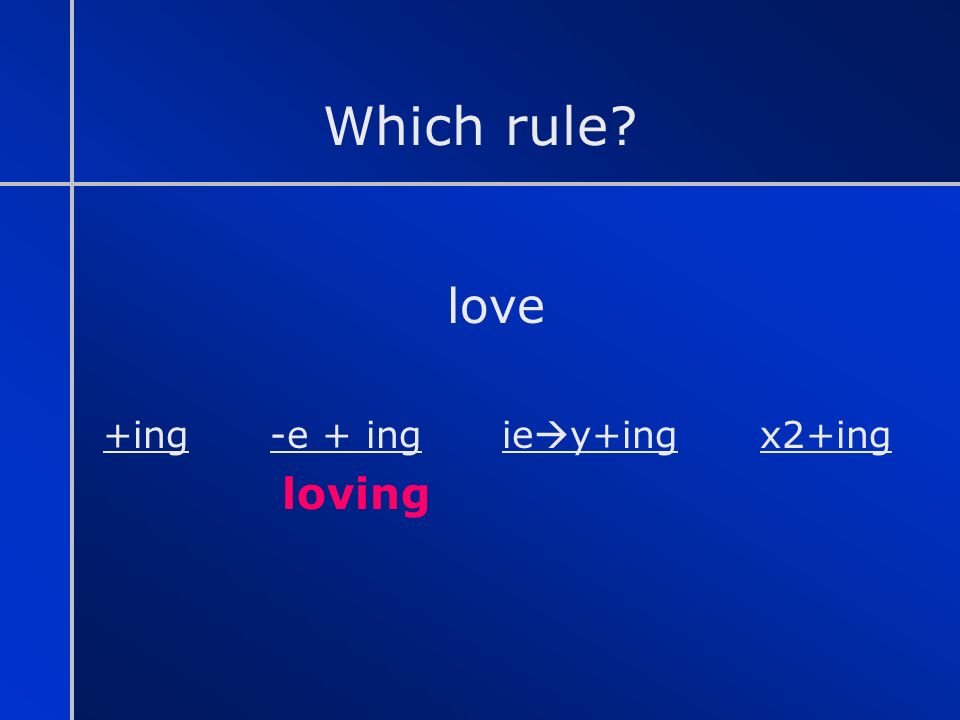 Which rule?

love

+ing -e + ing ie→y+ing x2+ing

loving